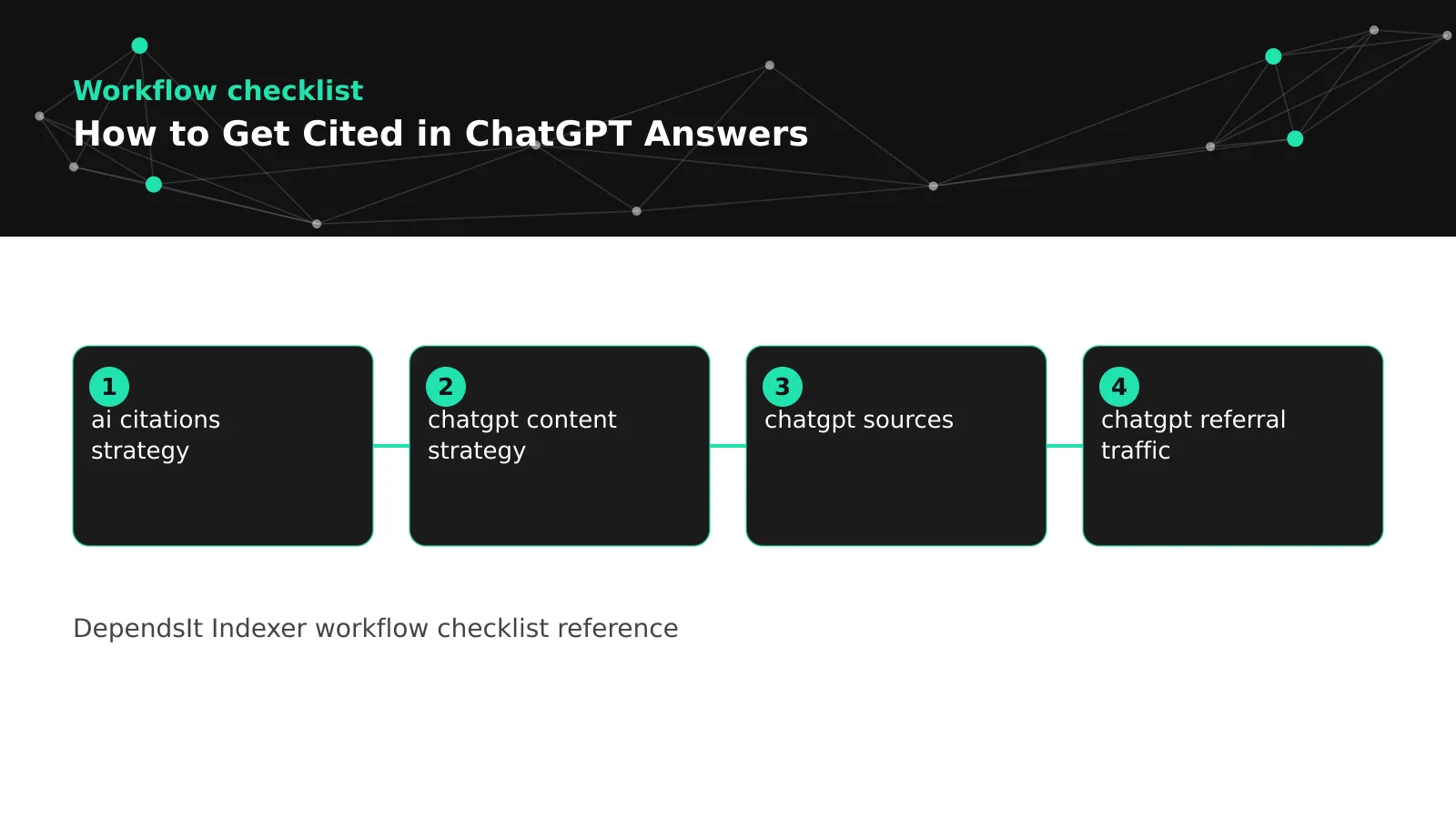 Workflow checklist
How to Get Cited in ChatGPT Answers

1
ai citations strategy

2
chatgpt content strategy

3
chatgpt sources

4
chatgpt referral traffic

DependsIt Indexer workflow checklist reference